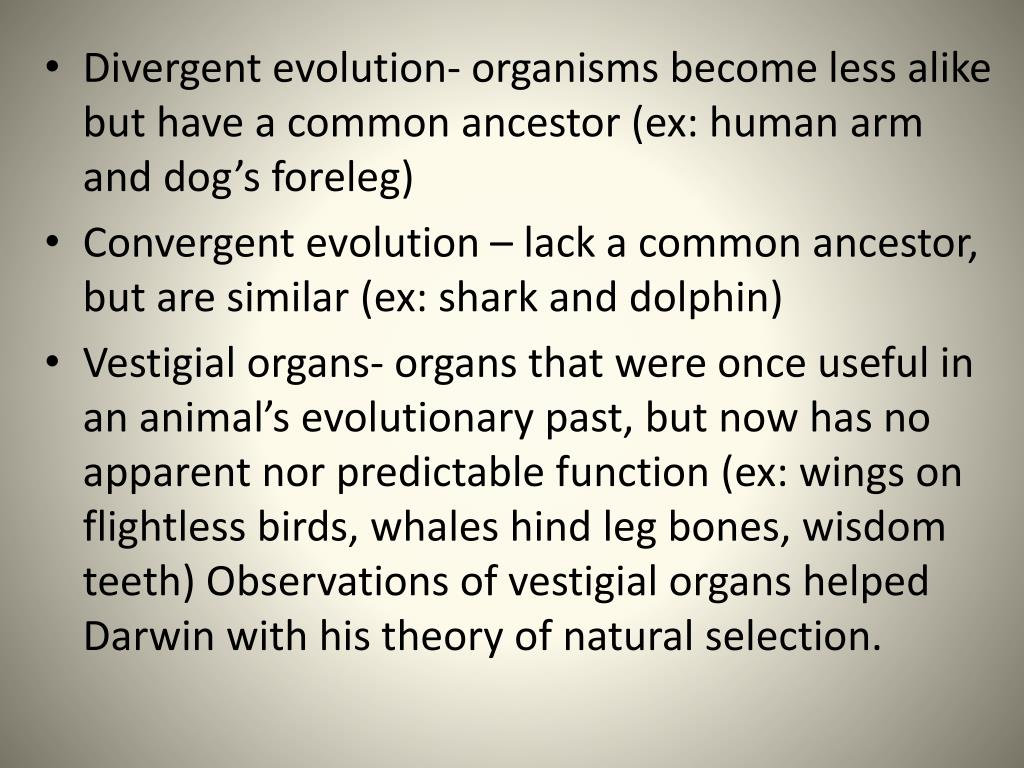 • Divergent evolution- organisms become less alike but have a common ancestor (ex: human arm and dog’s foreleg)

• Convergent evolution – lack a common ancestor, but are similar (ex: shark and dolphin)

• Vestigial organs- organs that were once useful in an animal’s evolutionary past, but now has no apparent nor predictable function (ex: wings on flightless birds, whales hind leg bones, wisdom teeth) Observations of vestigial organs helped Darwin with his theory of natural selection.